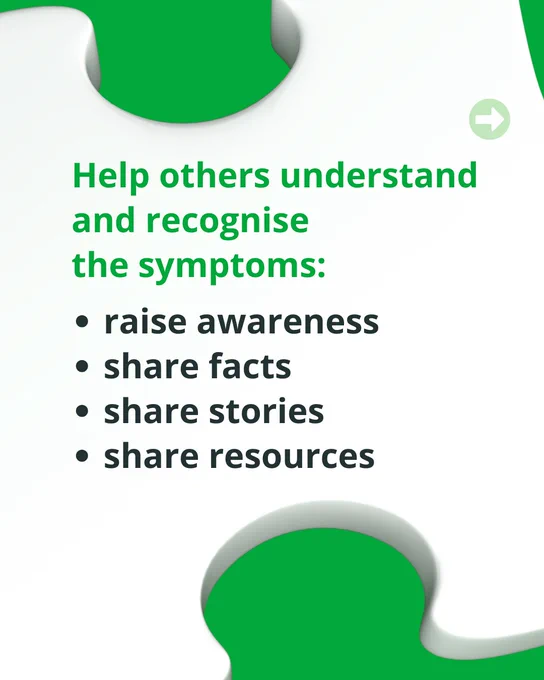 Help others understand and recognise the symptoms:

• raise awareness
• share facts
• share stories
• share resources